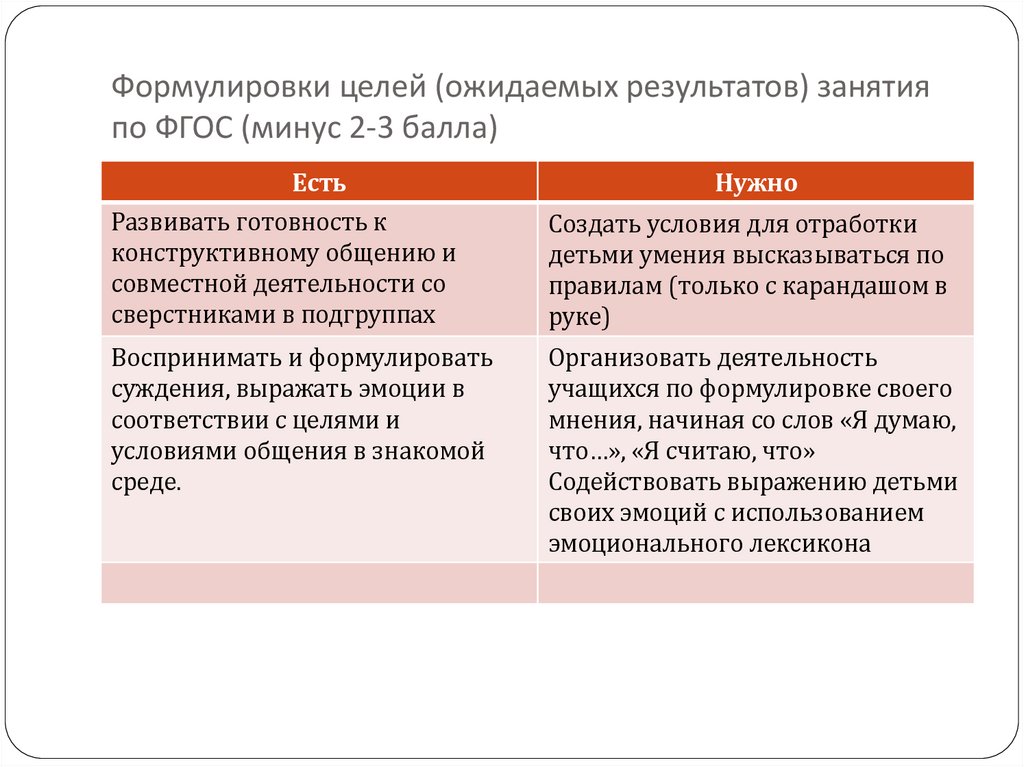 Формулировки целей (ожидаемых результатов) занятия по ФГОС (минус 2-3 балла)

| Есть | Нужно |
|---|---|
| Развивать готовность к конструктивному общению и совместной деятельности со сверстниками в подгруппах | Создать условия для отработки детьми умения высказываться по правилам (только с карандашом в руке) |
| Воспринимать и формулировать суждения, выражать эмоции в соответствии с целями и условиями общения в знакомой среде. | Организовать деятельность учащихся по формулировке своего мнения, начиная со слов «Я думаю, что…», «Я считаю, что» Содействовать выражению детьми своих эмоций с использованием эмоционального лексикона |
| | |